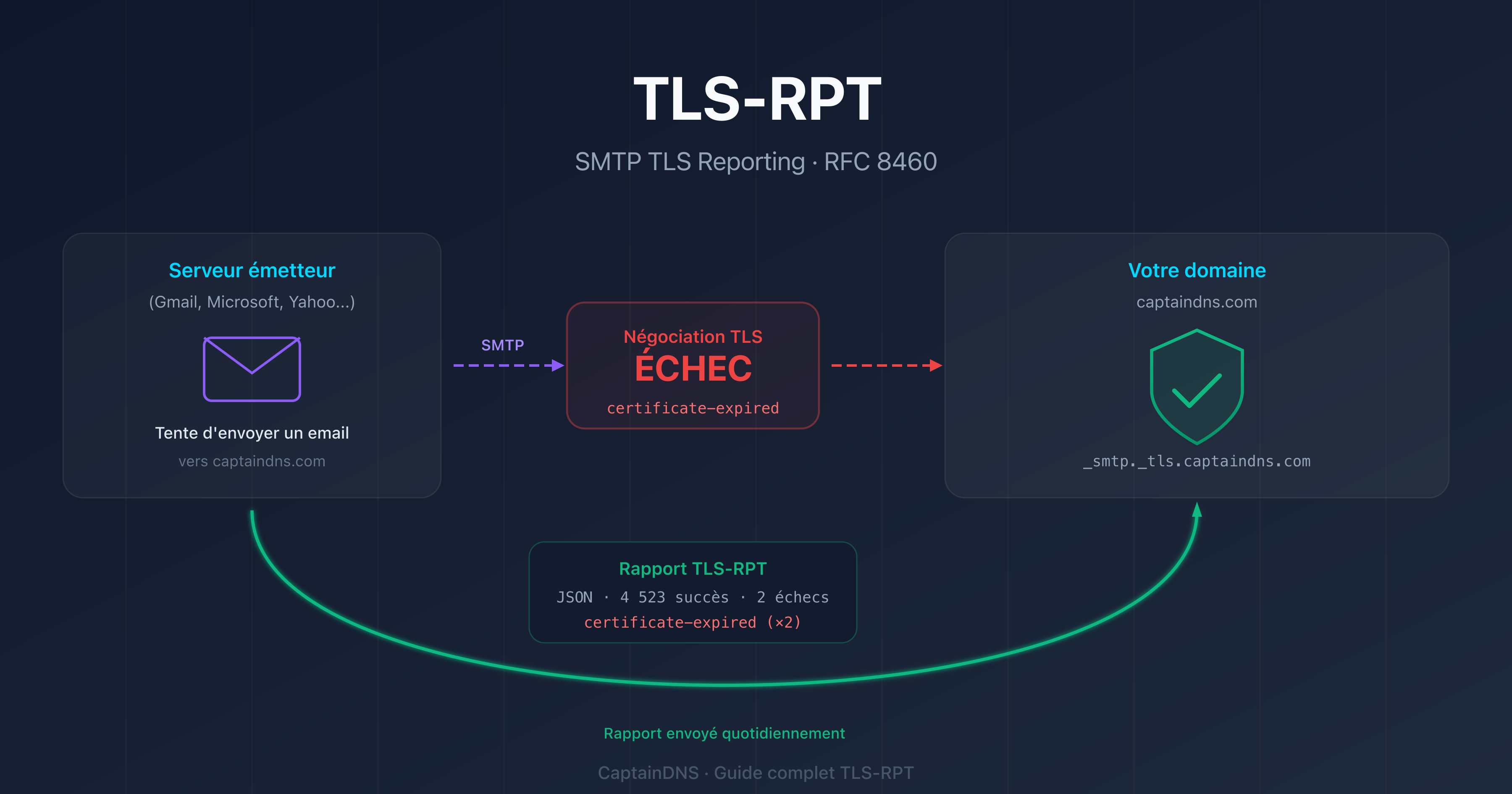 TLS-RPT

SMTP TLS Reporting · RFC 8460

Serveur émetteur

(Gmail, Microsoft, Yahoo...)

Tente d'envoyer un email

vers captaindns.com

SMTP

Négociation TLS

ÉCHEC

certificate-expired

Votre domaine

captaindns.com

_smtp._tls.captaindns.com

Rapport TLS-RPT

JSON · 4 523 succès · 2 échecs

certificate-expired (×2)

Rapport envoyé quotidiennement

CaptainDNS · Guide complet TLS-RPT